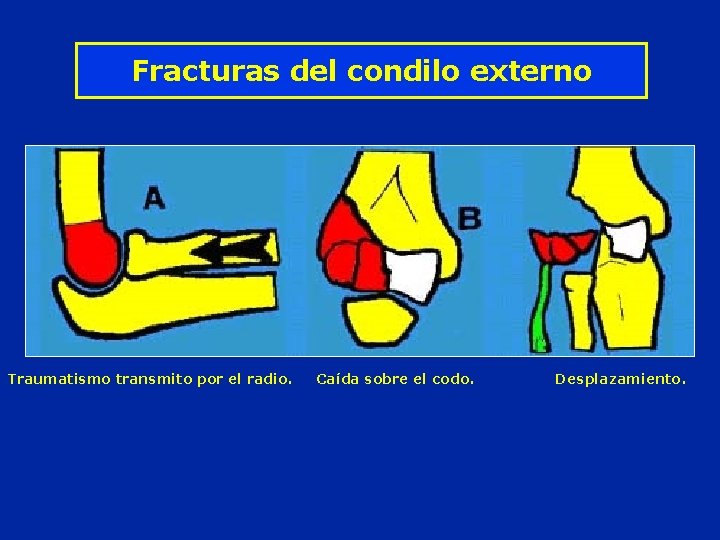 Fracturas del condilo externo

A

B

Traumatismo transmito por el radio.

Caída sobre el codo.

Desplazamiento.